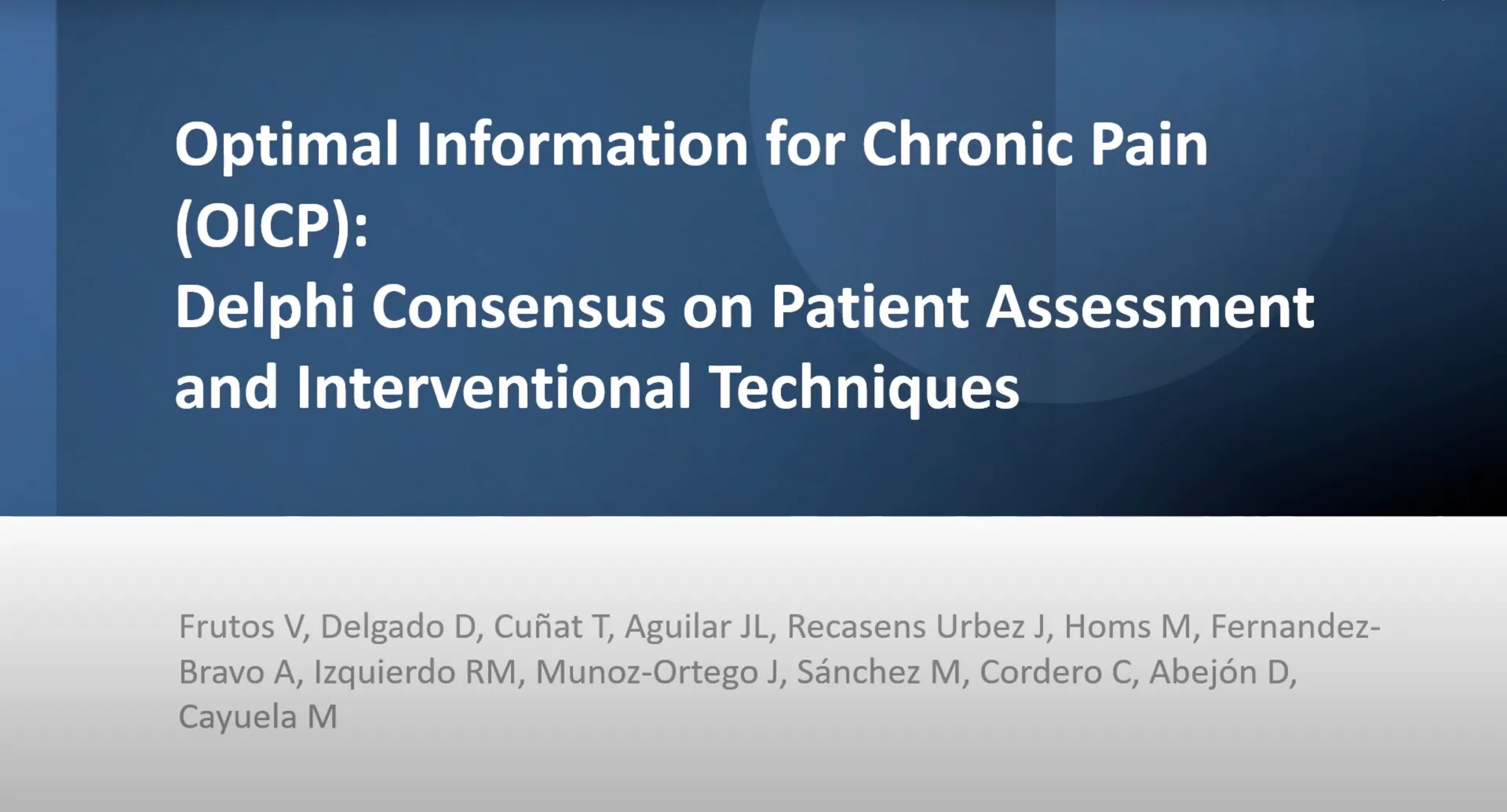 Optimal Information for Chronic Pain (OICP):
Delphi Consensus on Patient Assessment and Interventional Techniques

Frutos V, Delgado D, Cuñat T, Aguilar JL, Recasens Urbez J, Homs M, Fernandez-Bravo A, Izquierdo RM, Munoz-Ortego J, Sánchez M, Cordero C, Abejón D, Cayuela M